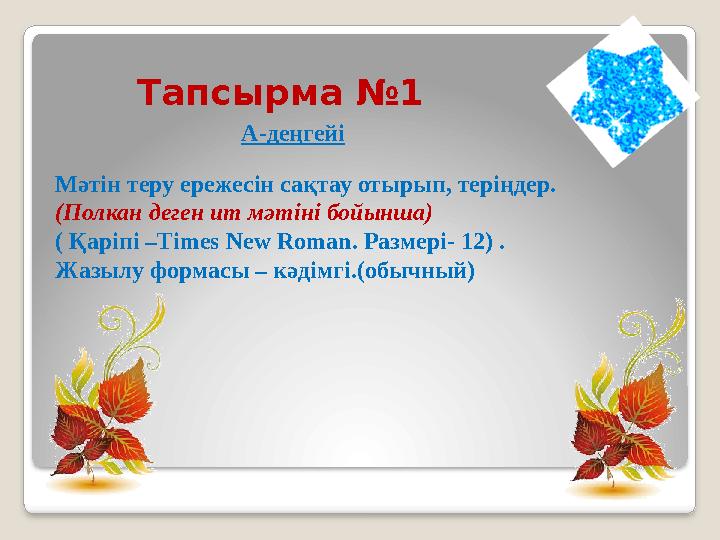 Тапсырма №1

А-деңгейі

Мәтін теру ережесін сақтау отырып, теріңдер.

(Полкан деген ит мәтіні бойынша)

( Қаріпі –Times New Roman. Размері- 12) .

Жазылу формасы – кәдімгі.(обычный)